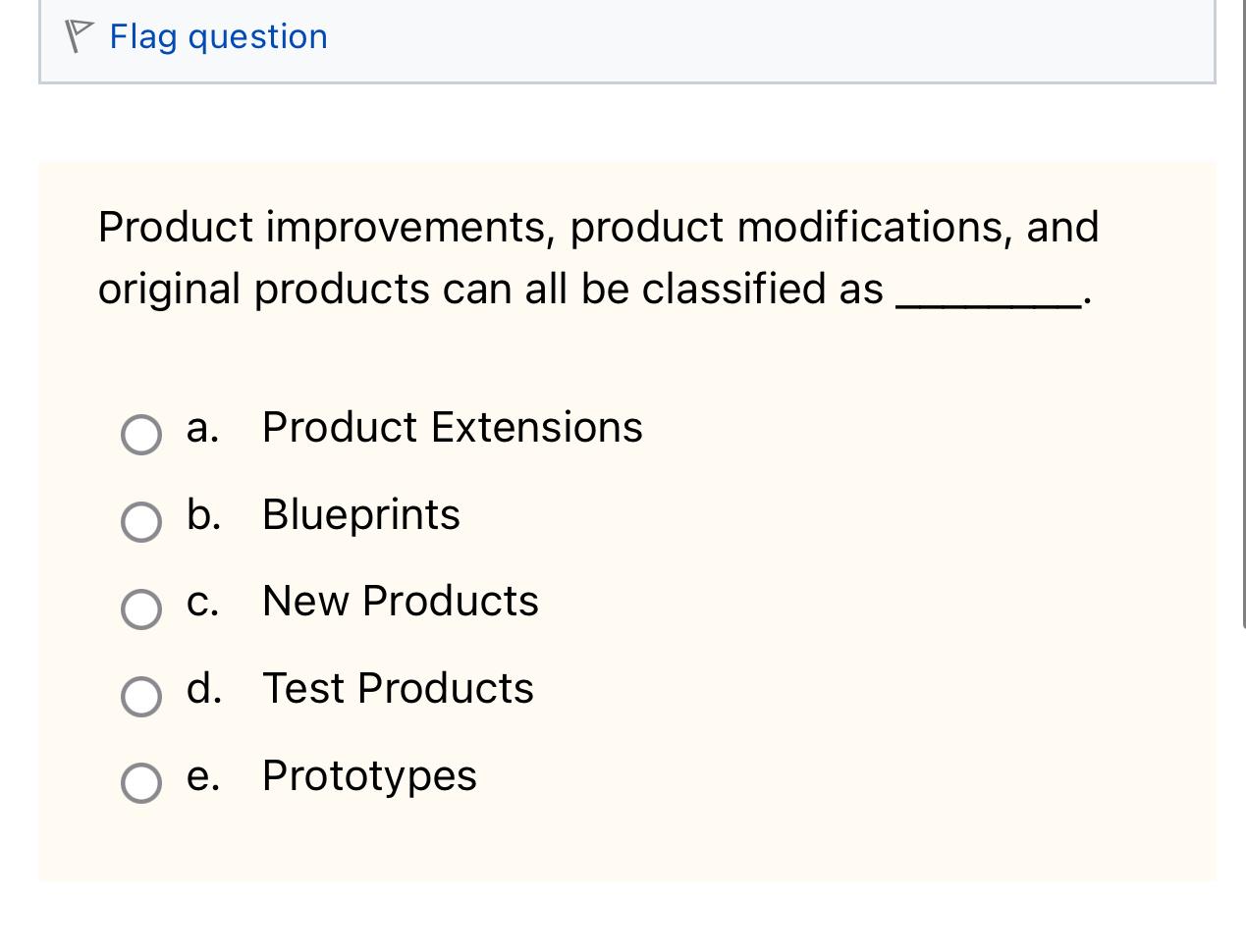 Flag question

Product improvements, product modifications, and original products can all be classified as ________.

a. Product Extensions

b. Blueprints

c. New Products

d. Test Products

e. Prototypes